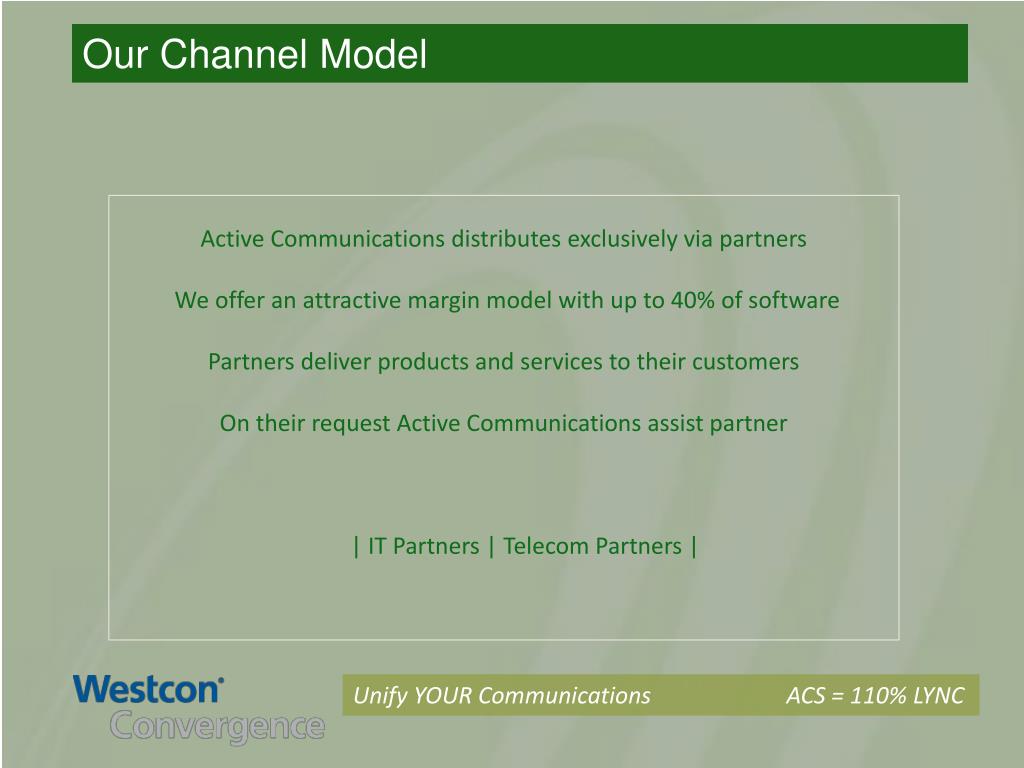 Our Channel Model

Active Communications distributes exclusively via partners

We offer an attractive margin model with up to 40% of software

Partners deliver products and services to their customers

On their request Active Communications assist partner

| IT Partners | Telecom Partners |

Westcon
Convergence

Unify YOUR Communications ACS = 110% LYNC